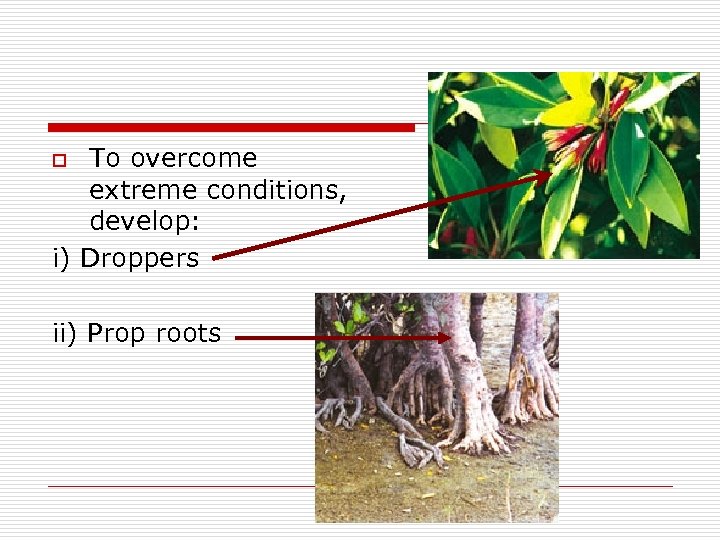 To overcome extreme conditions, develop:

i) Droppers

ii) Prop roots